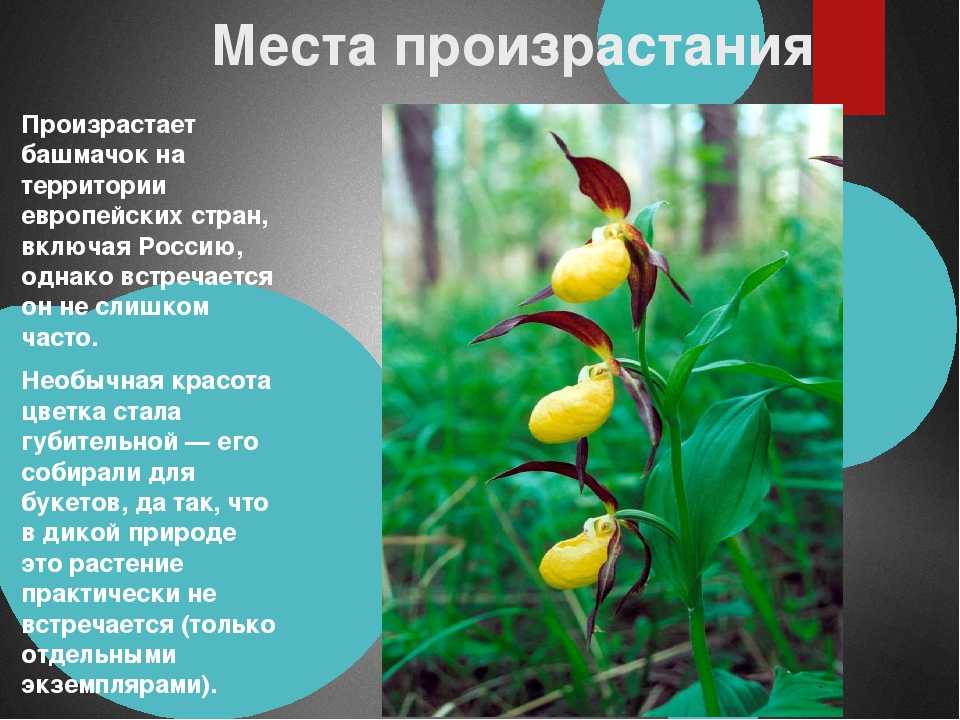 Места произрастания

Произрастает башмачок на территории европейских стран, включая Россию, однако встречается он не слишком часто.

Необычная красота цветка стала губительной — его собирали для букетов, да так, что в дикой природе это растение практически не встречается (только отдельными экземплярами).